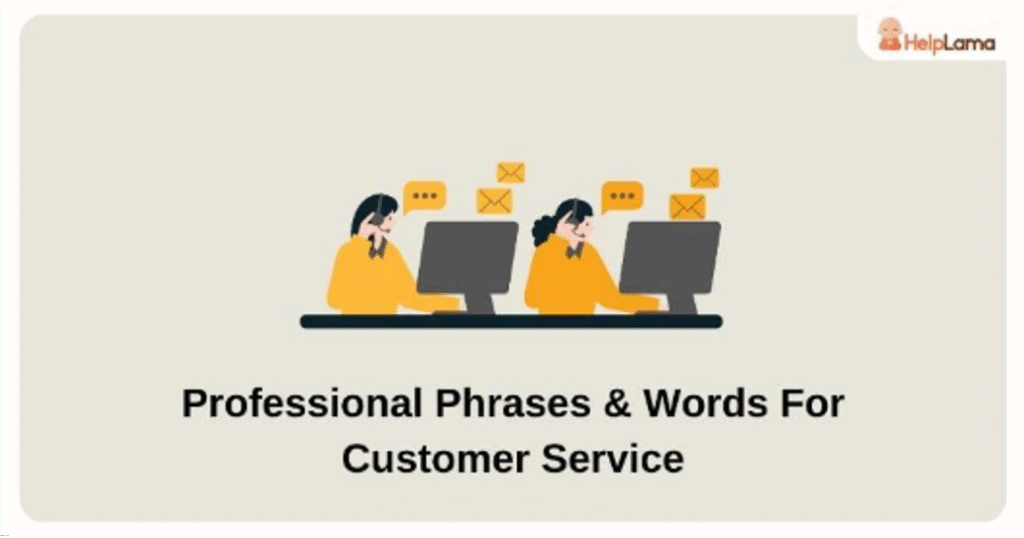 HelpLama

Professional Phrases & Words For Customer Service